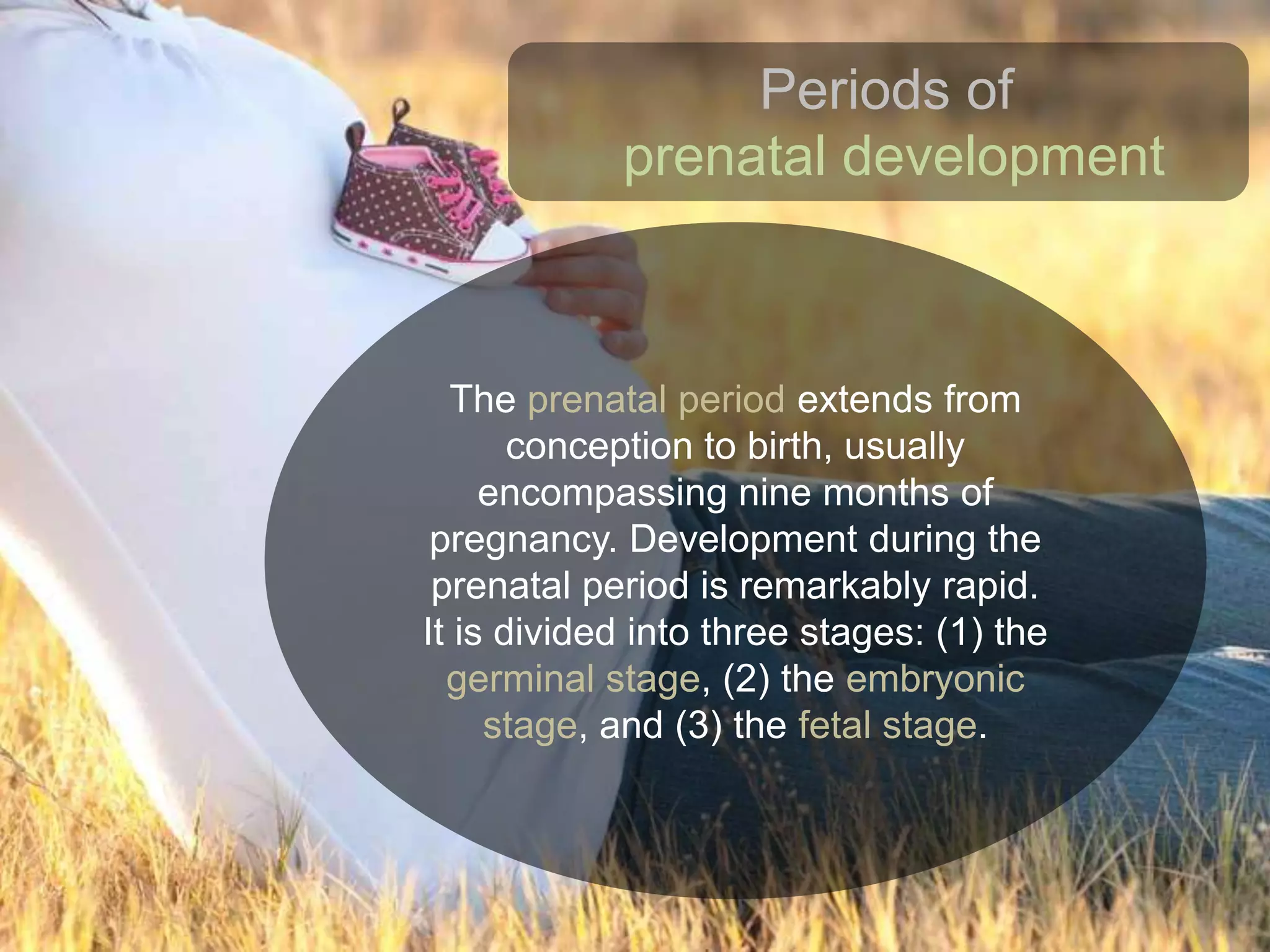 Periods of
prenatal development

The prenatal period extends from conception to birth, usually encompassing nine months of pregnancy. Development during the prenatal period is remarkably rapid. It is divided into three stages: (1) the germinal stage, (2) the embryonic stage, and (3) the fetal stage.